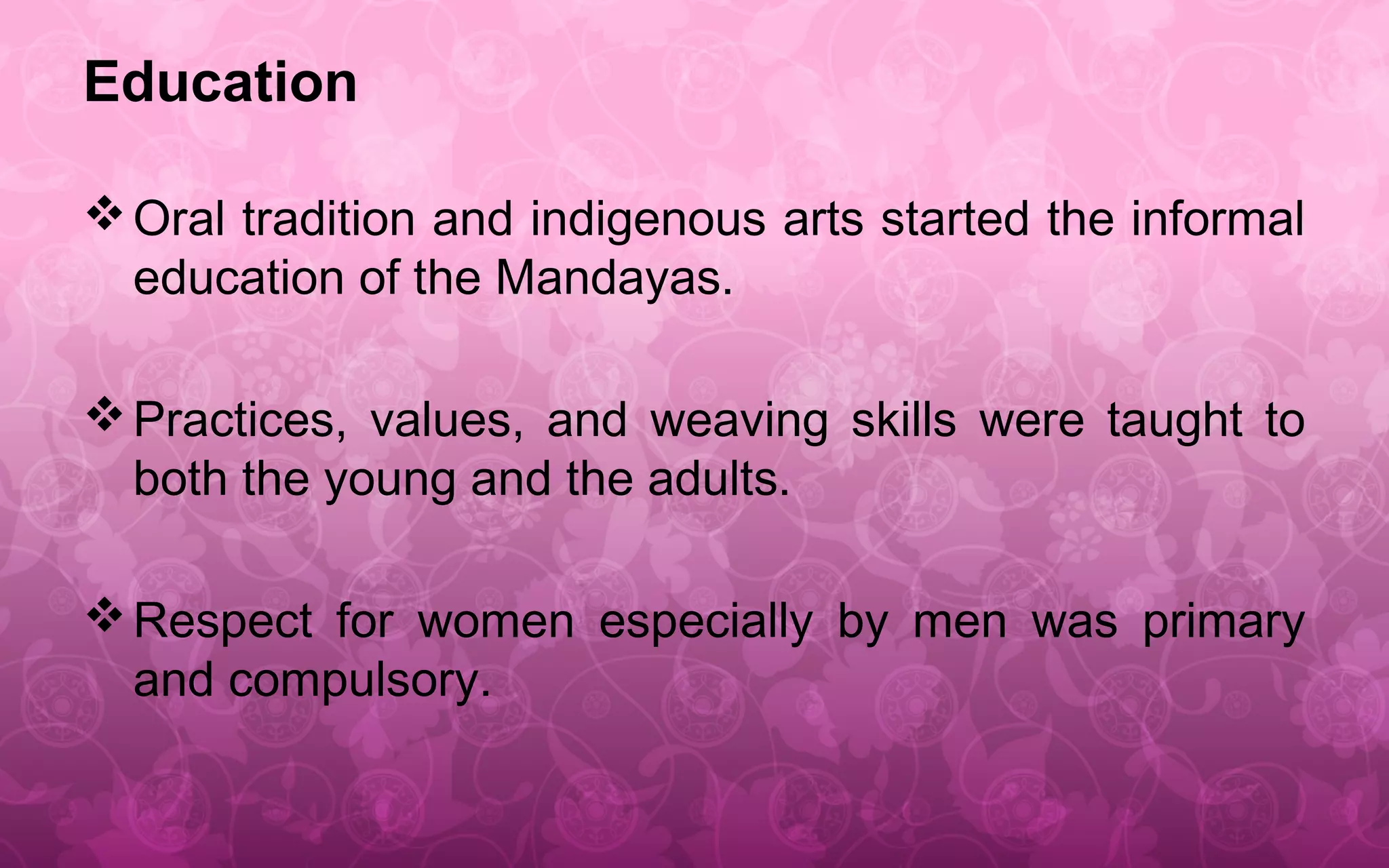 Education

❖ Oral tradition and indigenous arts started the informal education of the Mandayas.

❖ Practices, values, and weaving skills were taught to both the young and the adults.

❖ Respect for women especially by men was primary and compulsory.